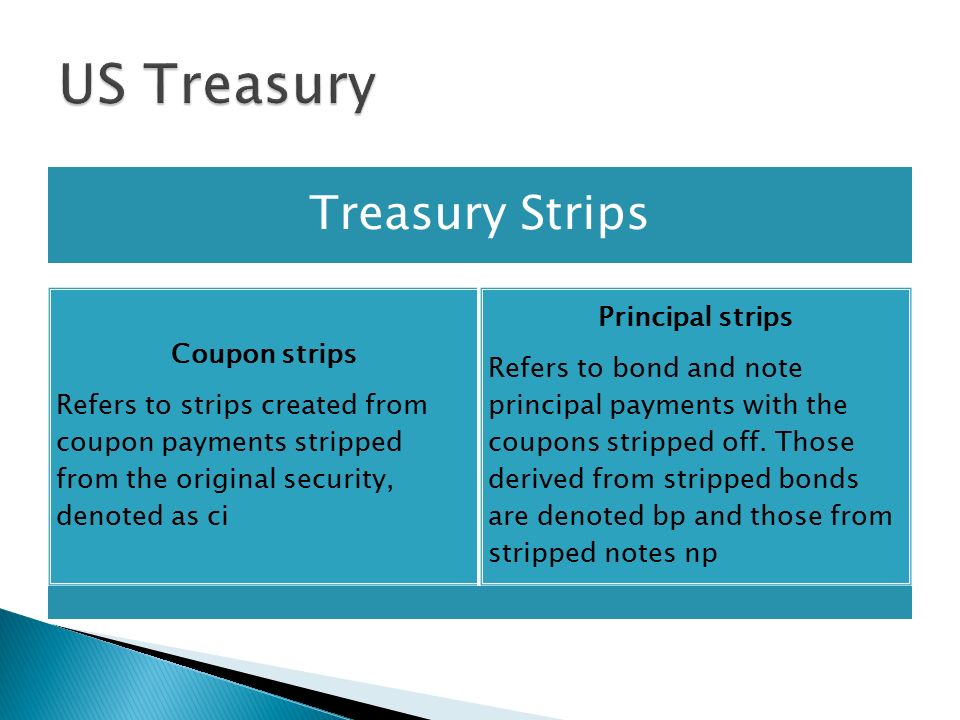 US Treasury

Treasury Strips

Coupon strips

Refers to strips created from coupon payments stripped from the original security, denoted as ci

Principal strips

Refers to bond and note principal payments with the coupons stripped off. Those derived from stripped bonds are denoted bp and those from stripped notes np